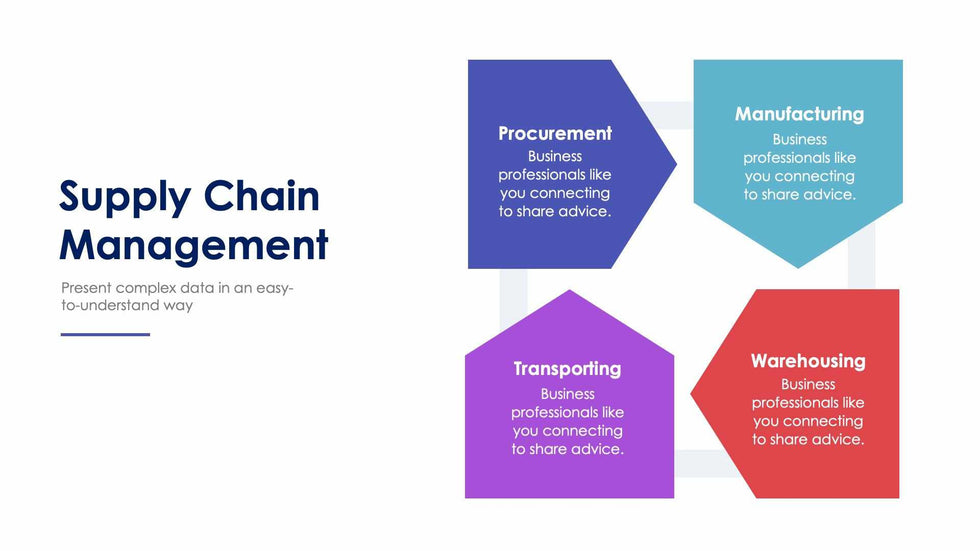 Supply Chain Management

Present complex data in an easy-to-understand way

Procurement
Business professionals like you connecting to share advice.

Manufacturing
Business professionals like you connecting to share advice.

Transporting
Business professionals like you connecting to share advice.

Warehousing
Business professionals like you connecting to share advice.